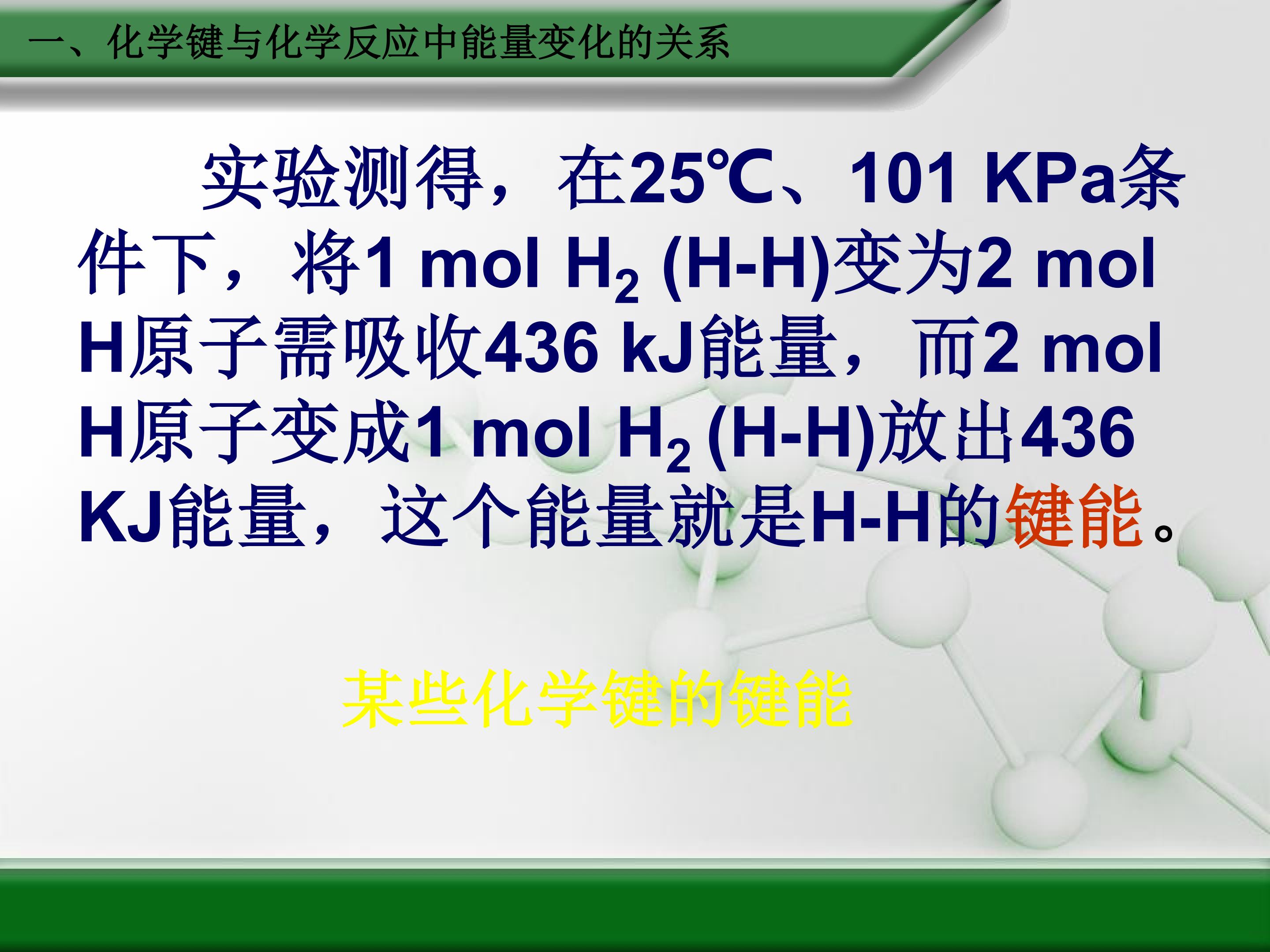 一、化学键与化学反应中能量变化的关系

实验测得，在25℃、101 KPa条件下，将1 mol $H_2$ (H-H)变为2 mol H原子需吸收436 kJ能量，而2 mol H原子变成1 mol $H_2$ (H-H)放出436 KJ能量，这个能量就是H-H的键能。

某些化学键的键能